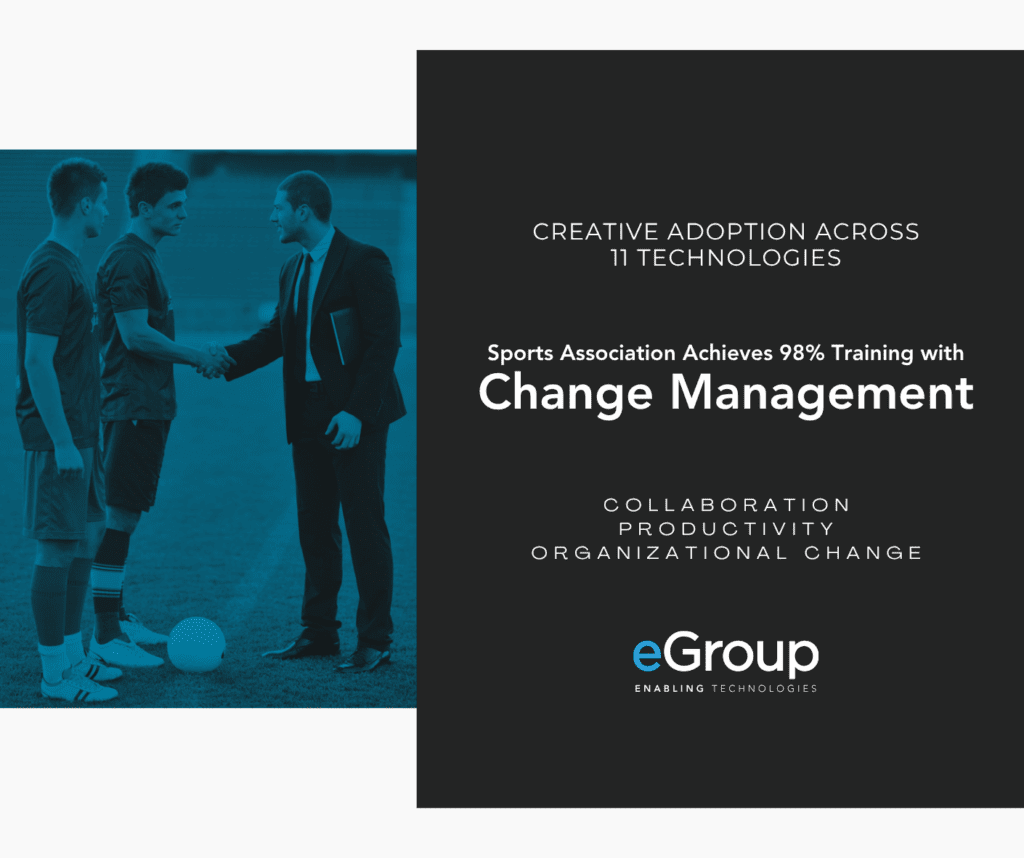 CREATIVE ADOPTION ACROSS 11 TECHNOLOGIES

Sports Association Achieves 98% Training with
Change Management

COLLABORATION
PRODUCTIVITY
ORGANIZATIONAL CHANGE

eGroup
ENABLING TECHNOLOGIES